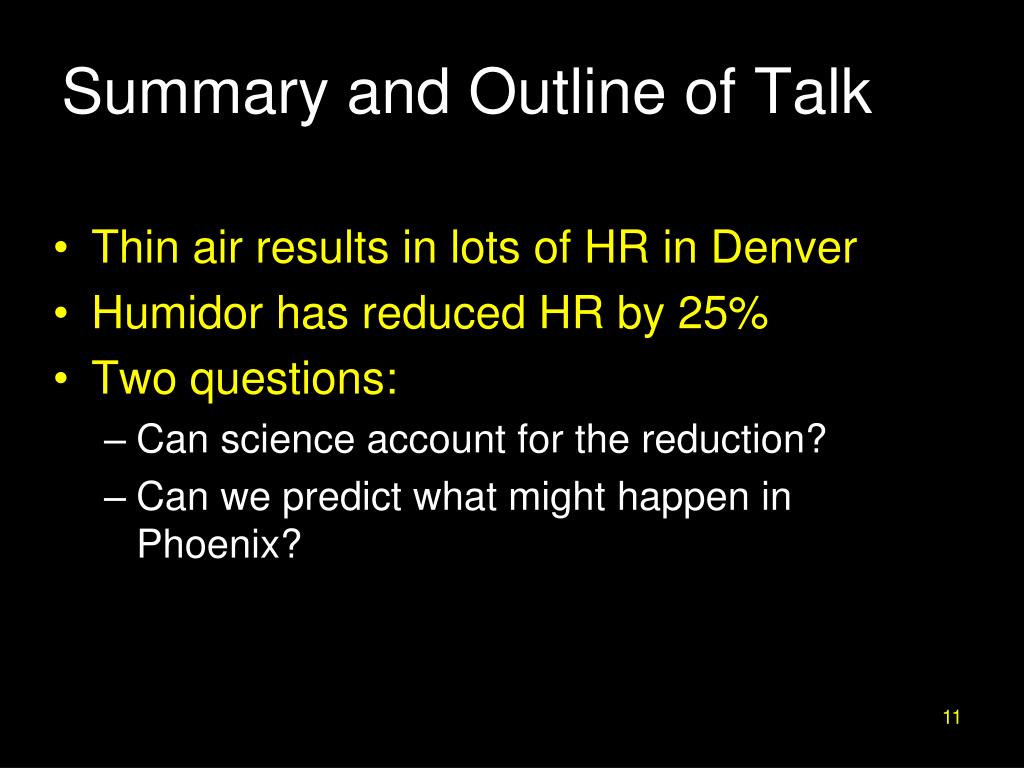 Summary and Outline of Talk

• Thin air results in lots of HR in Denver
• Humidor has reduced HR by 25%
• Two questions:
– Can science account for the reduction?
– Can we predict what might happen in Phoenix?

11